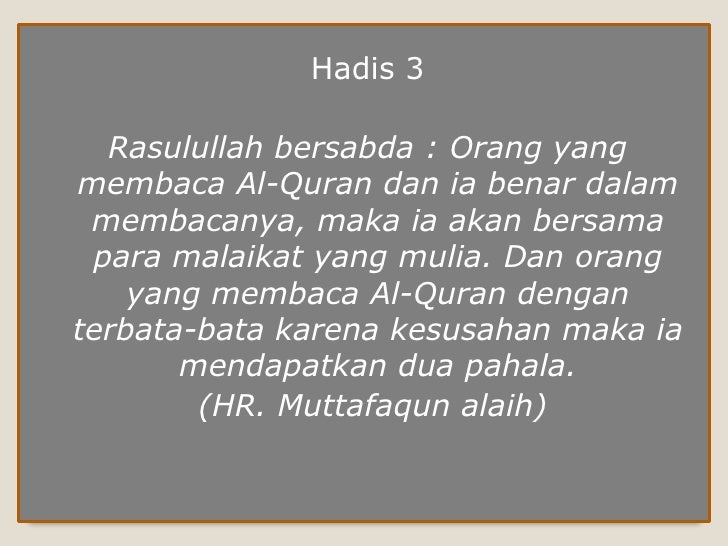 Hadis 3

Rasulullah bersabda : Orang yang membaca Al-Quran dan ia benar dalam membacanya, maka ia akan bersama para malaikat yang mulia. Dan orang yang membaca Al-Quran dengan terbata-bata karena kesusahan maka ia mendapatkan dua pahala.
(HR. Muttafaqun alaih)